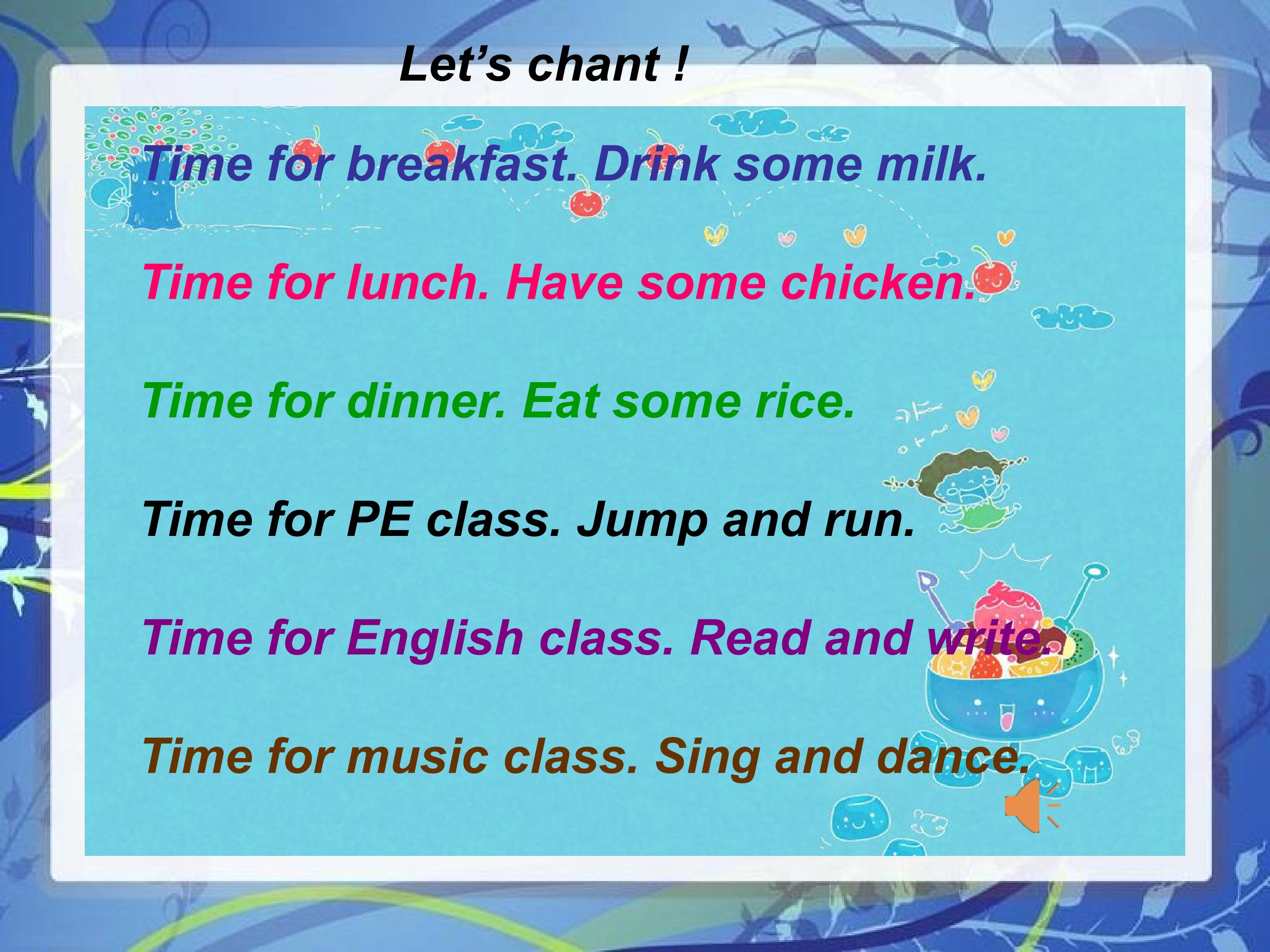 Let's chant !

Time for breakfast. Drink some milk.

Time for lunch. Have some chicken.

Time for dinner. Eat some rice.

Time for PE class. Jump and run.

Time for English class. Read and write.

Time for music class. Sing and dance.